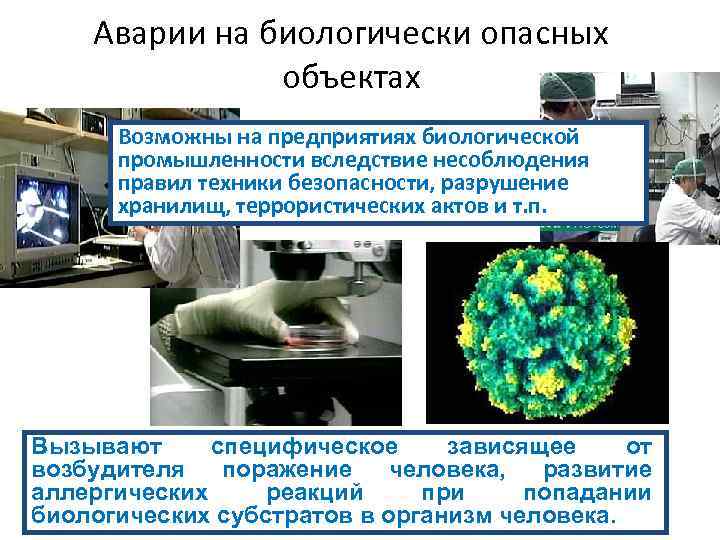 Аварии на биологически опасных объектах

Возможны на предприятиях биологической промышленности вследствие несоблюдения правил техники безопасности, разрушение хранилищ, террористических актов и т.п.

Вызывают специфическое зависящее от возбудителя поражение человека, развитие аллергических реакций при попадании биологических субстратов в организм человека.